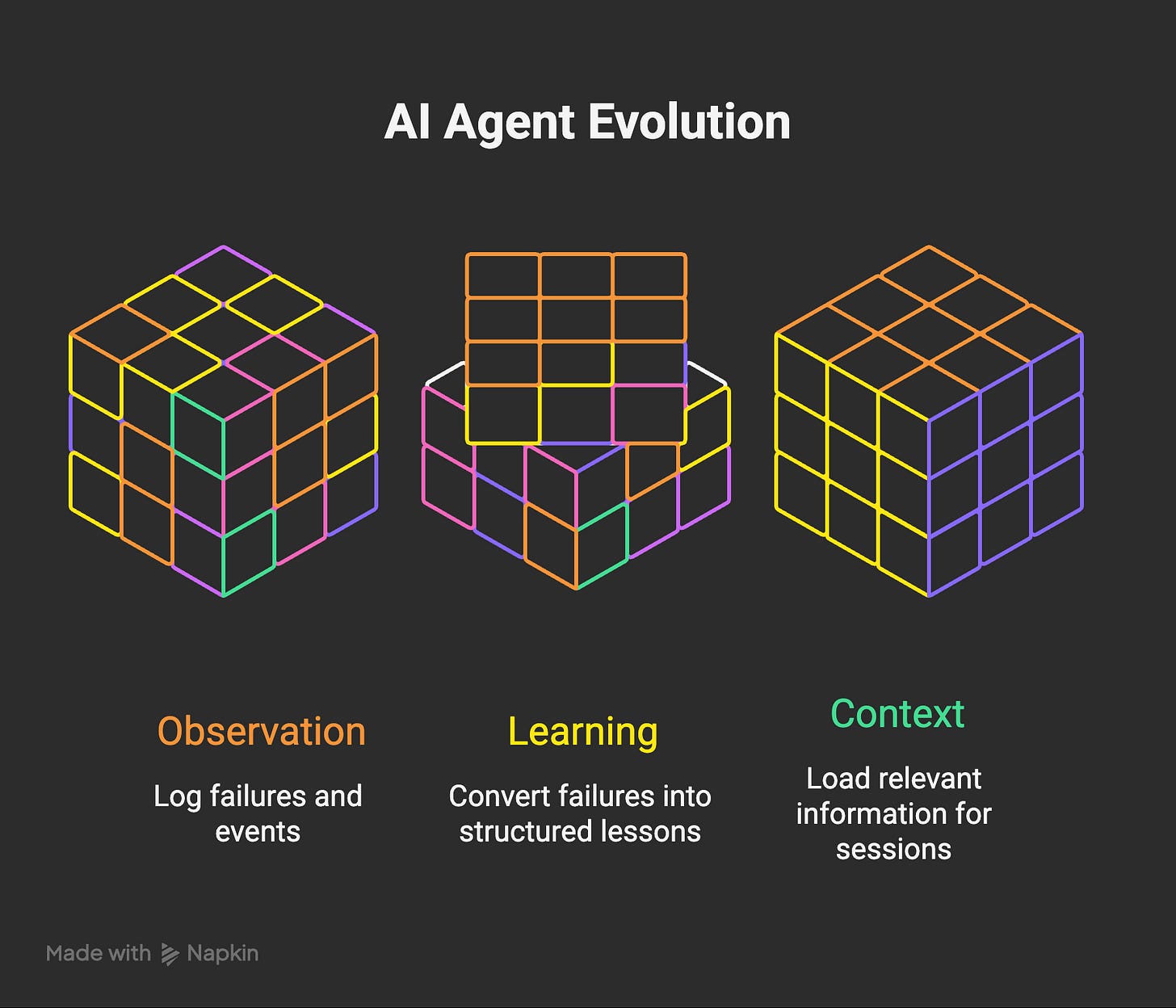 AI Agent Evolution

Observation

Log failures and events

Learning

Convert failures into structured lessons

Context

Load relevant information for sessions

Made with Napkin